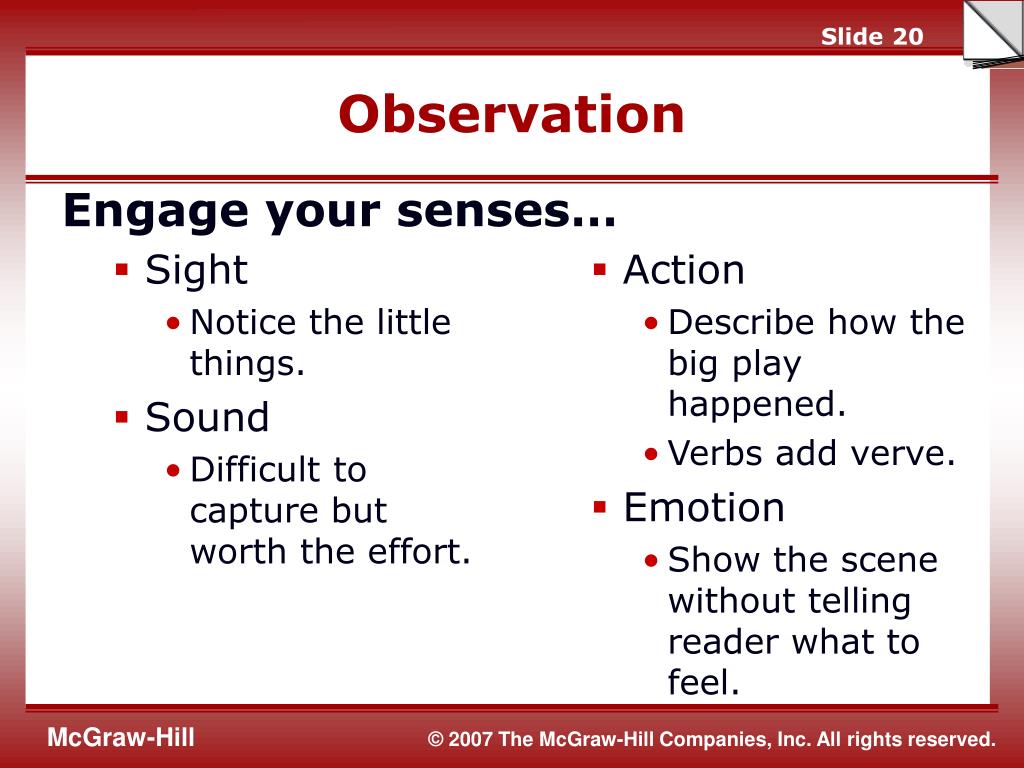 Slide 20

Observation

Engage your senses…

▪ Sight
• Notice the little things.
▪ Sound
• Difficult to capture but worth the effort.

▪ Action
• Describe how the big play happened.
• Verbs add verve.
▪ Emotion
• Show the scene without telling reader what to feel.

McGraw-Hill

© 2007 The McGraw-Hill Companies, Inc. All rights reserved.